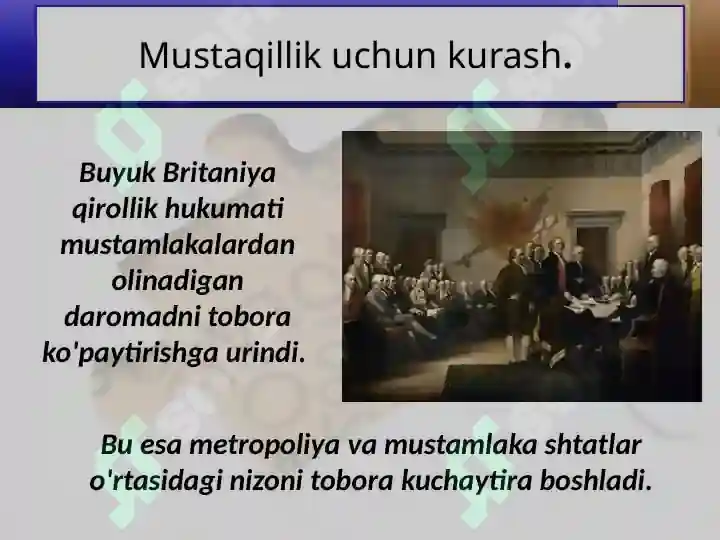 Mustaqillik uchun kurash.

Buyuk Britaniya qirollik hukumati mustamlakalardan olinadigan daromadni tobora ko'paytirishga urindi.

Bu esa metropoliya va mustamlaka shtatlar o'rtasidagi nizoni tobora kuchaytira boshladi.